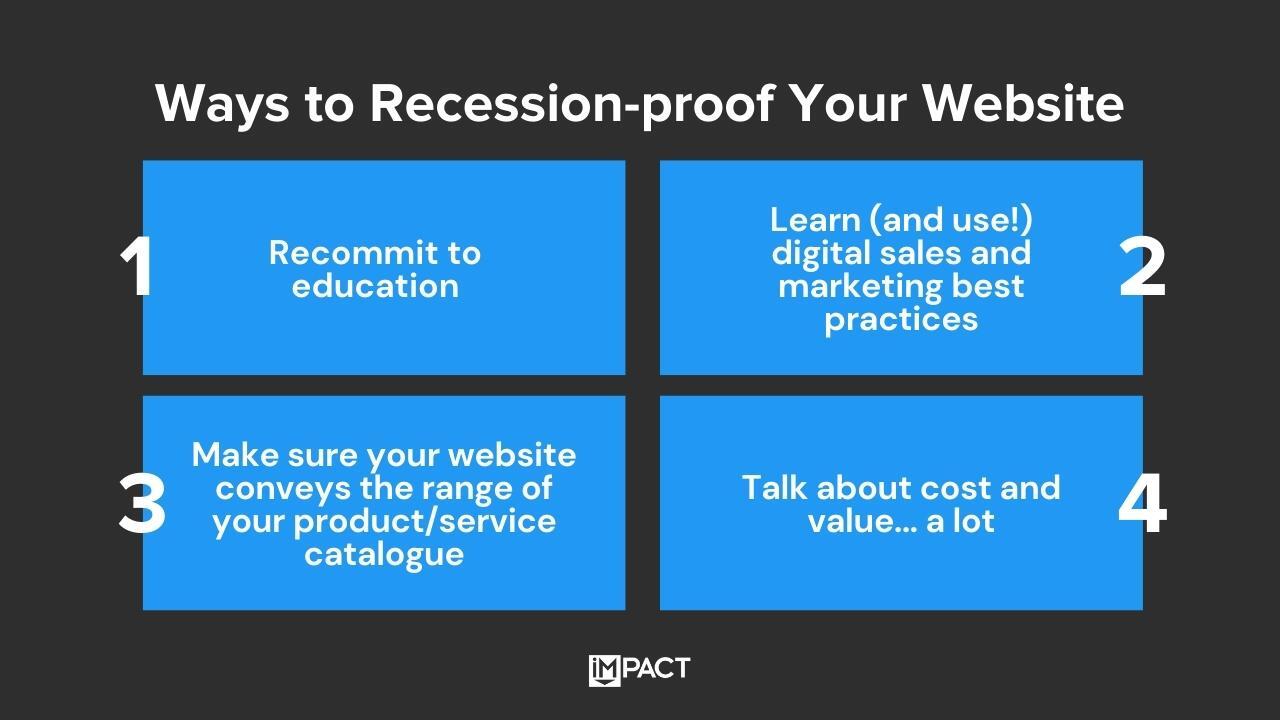 Ways to Recession-proof Your Website

1

Recommit to education

Learn (and use!) digital sales and marketing best practices

2

3

Make sure your website conveys the range of your product/service catalogue

Talk about cost and value... a lot

4

IMPACT